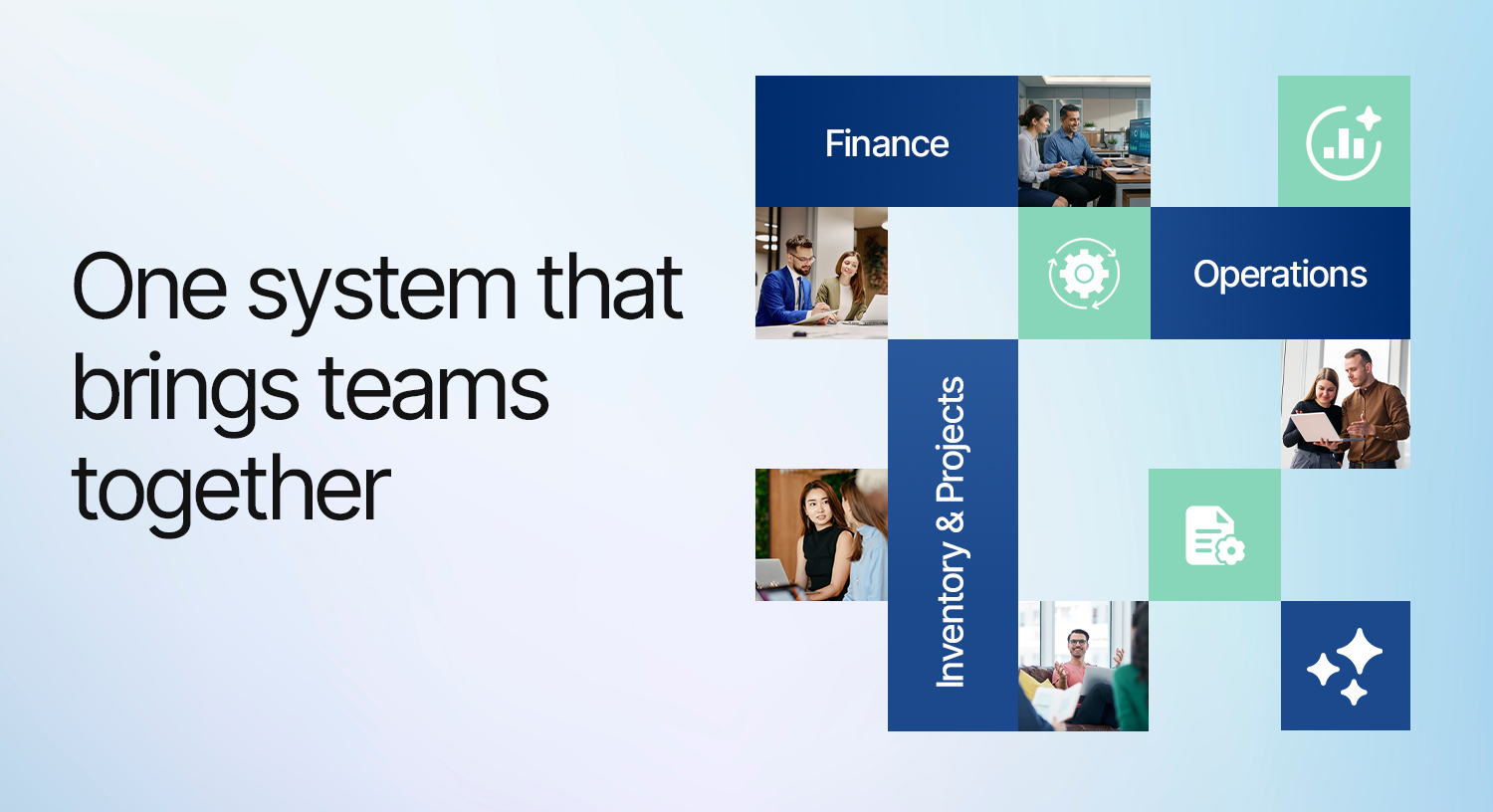 One system that brings teams together

Finance

Operations

Inventory & Projects